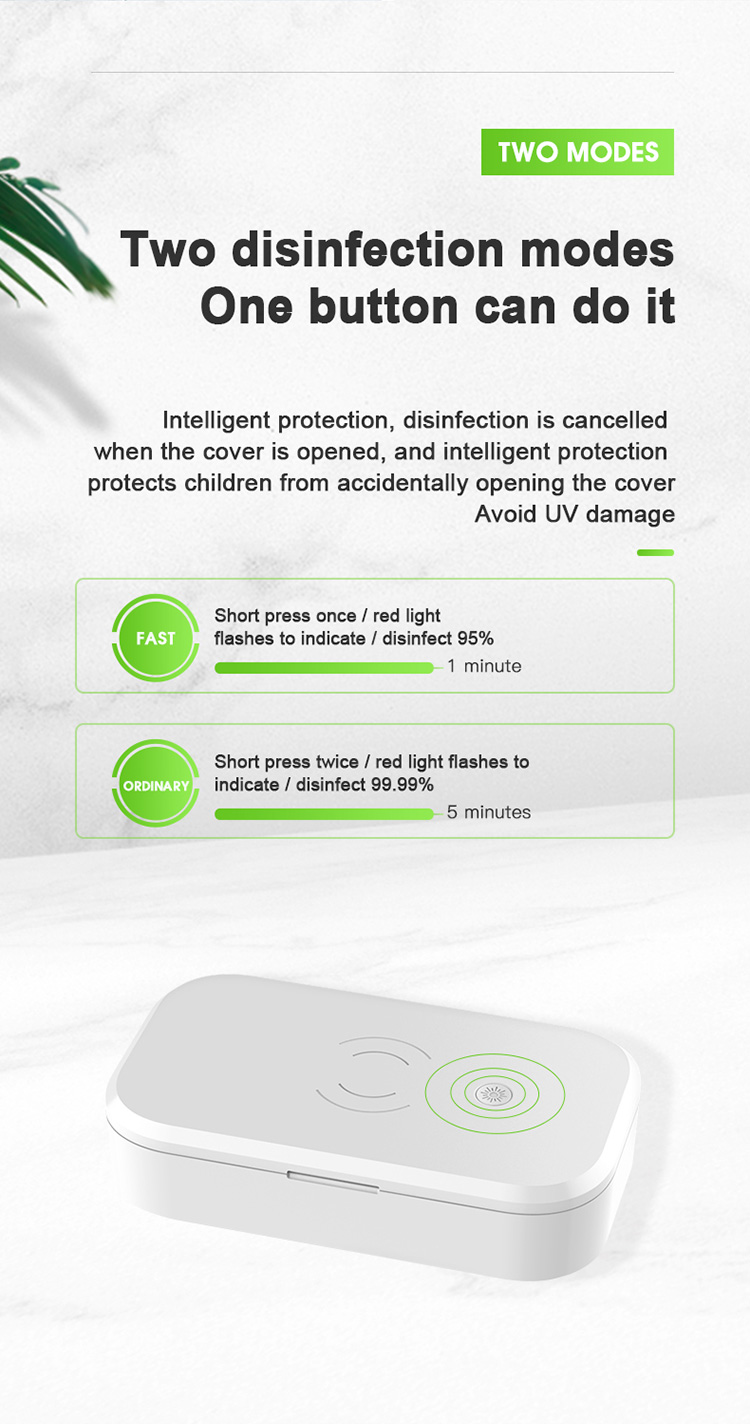 TWO MODES

Two disinfection modes
One button can do it

Intelligent protection, disinfection is cancelled when the cover is opened, and intelligent protection protects children from accidentally opening the cover
Avoid UV damage

FAST

Short press once / red light flashes to indicate / disinfect 95%

1 minute

ORDINARY

Short press twice / red light flashes to indicate / disinfect 99.99%

5 minutes